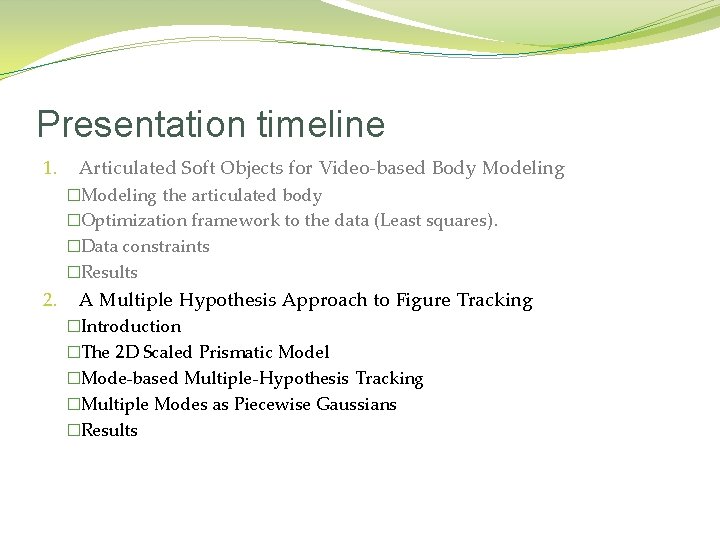 Presentation timeline

1. Articulated Soft Objects for Video-based Body Modeling
□Modeling the articulated body
□Optimization framework to the data (Least squares).
□Data constraints
□Results

2. A Multiple Hypothesis Approach to Figure Tracking
□Introduction
□The 2D Scaled Prismatic Model
□Mode-based Multiple-Hypothesis Tracking
□Multiple Modes as Piecewise Gaussians
□Results